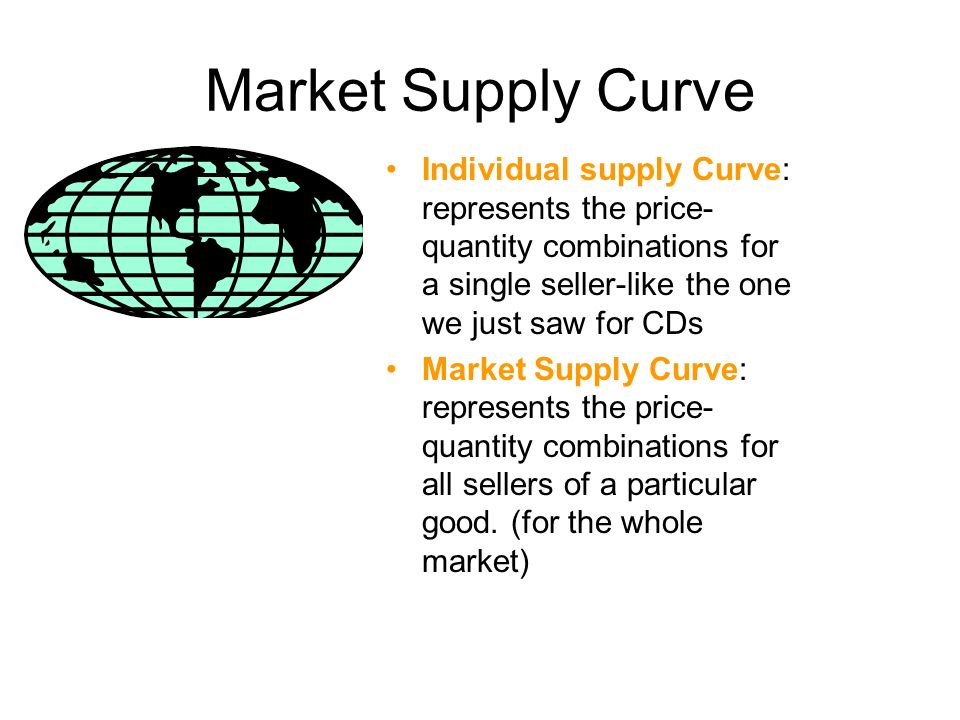 Market Supply Curve

• Individual supply Curve: represents the price-quantity combinations for a single seller-like the one we just saw for CDs

• Market Supply Curve: represents the price-quantity combinations for all sellers of a particular good. (for the whole market)